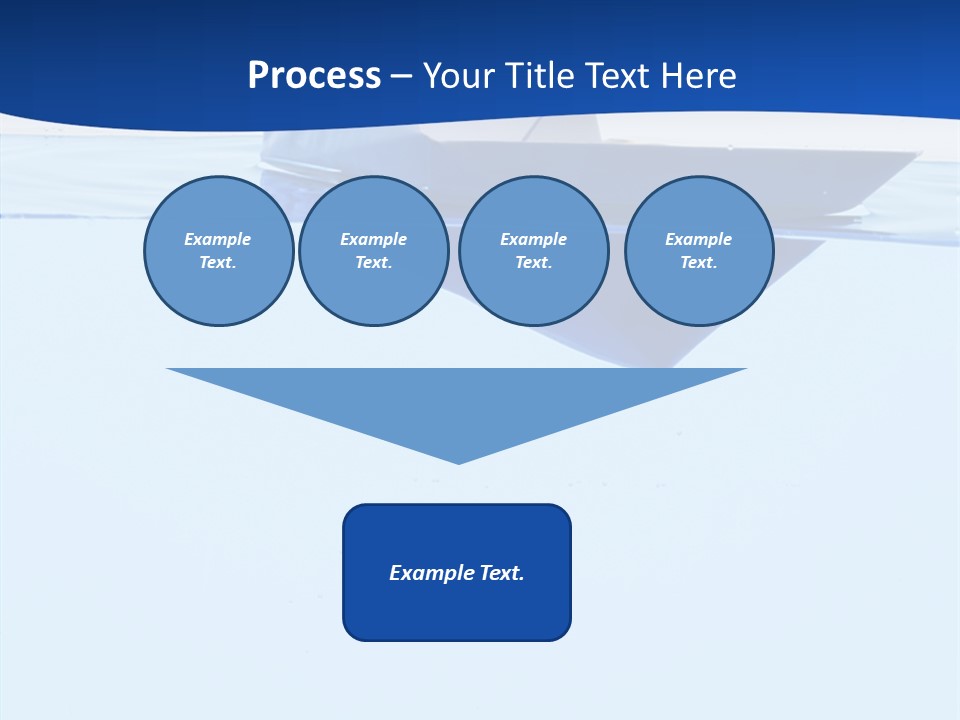 Process – Your Title Text Here

Example Text.

Example Text.

Example Text.

Example Text.

Example Text.